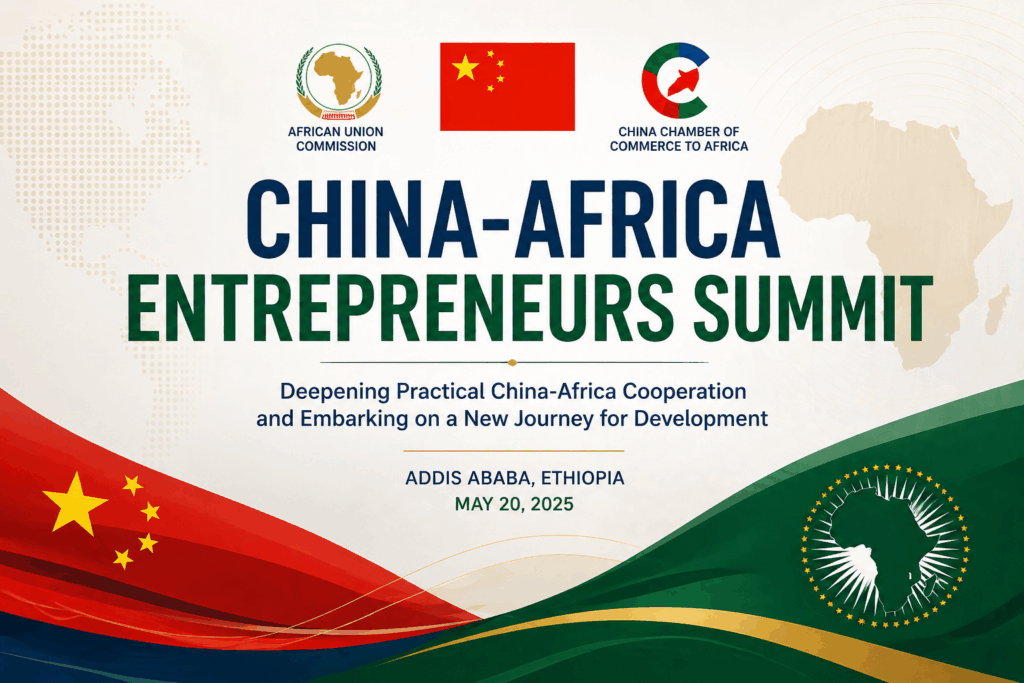 AFRICAN UNION COMMISSION

CHINA CHAMBER OF COMMERCE TO AFRICA

CHINA-AFRICA ENTREPRENEURS SUMMIT

Deepening Practical China-Africa Cooperation and Embarking on a New Journey for Development

ADDIS ABABA, ETHIOPIA
MAY 20, 2025